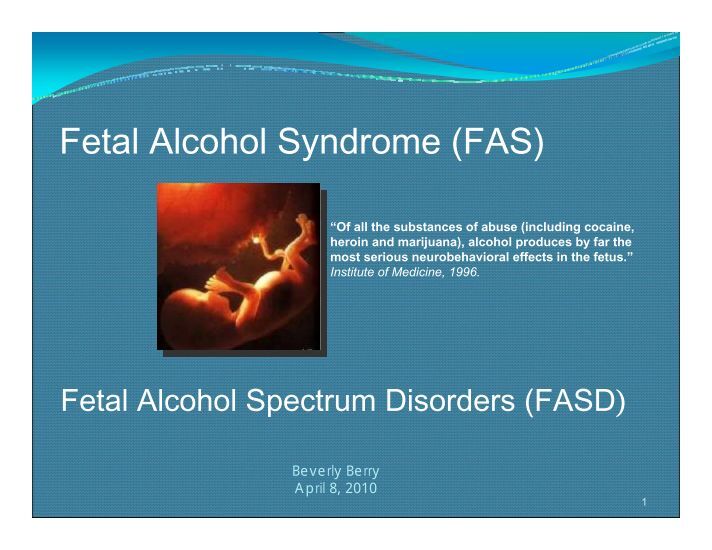 Fetal Alcohol Syndrome (FAS)

"Of all the substances of abuse (including cocaine, heroin and marijuana), alcohol produces by far the most serious neurobehavioral effects in the fetus." Institute of Medicine, 1996.

Fetal Alcohol Spectrum Disorders (FASD)

Beverly Berry
April 8, 2010

1